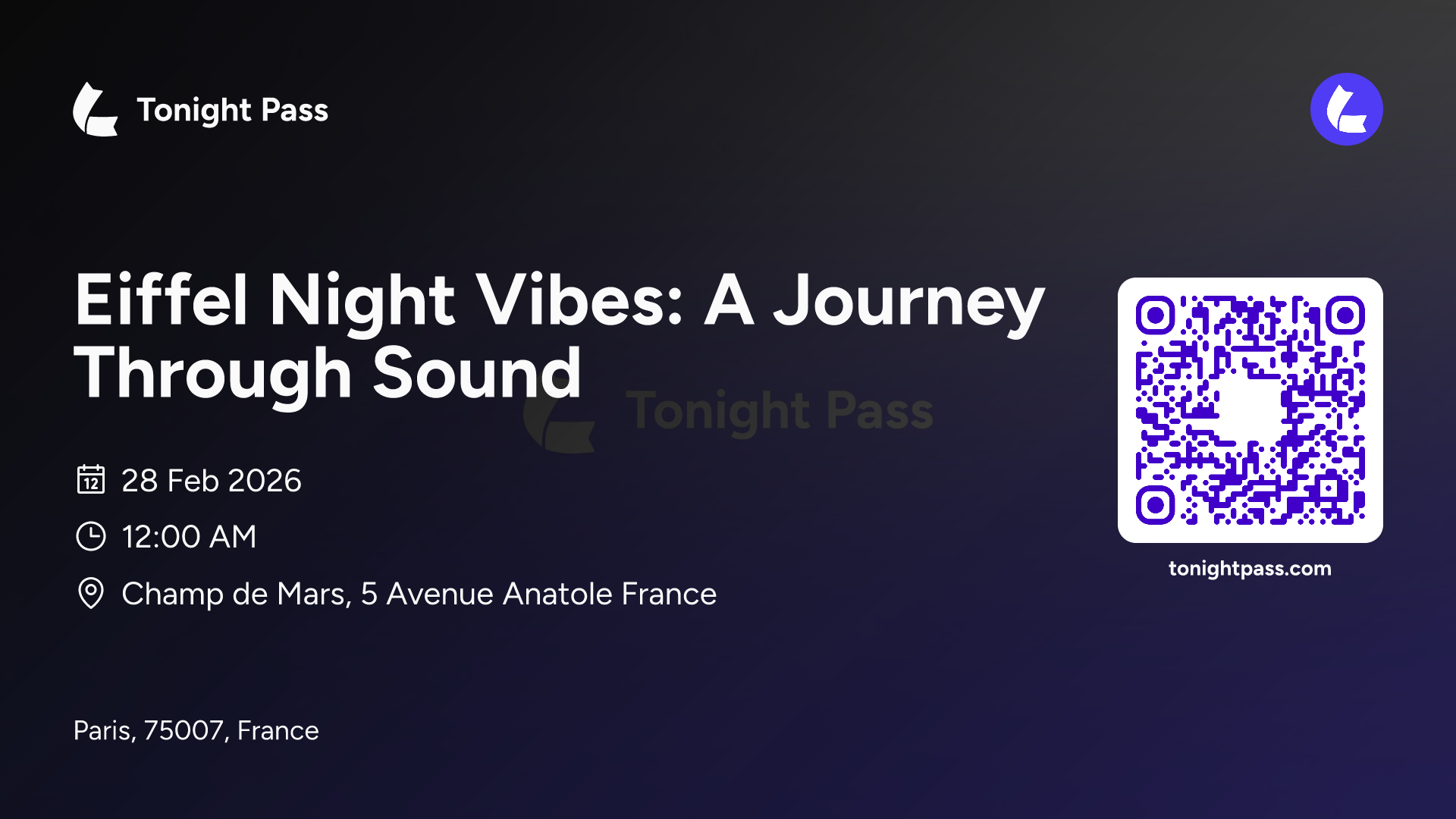 Tonight Pass

Eiffel Night Vibes: A Journey Through Sound

Tonight Pass

12

28 Feb 2026

12:00 AM

Champ de Mars, 5 Avenue Anatole France

tonightpass.com

Paris, 75007, France